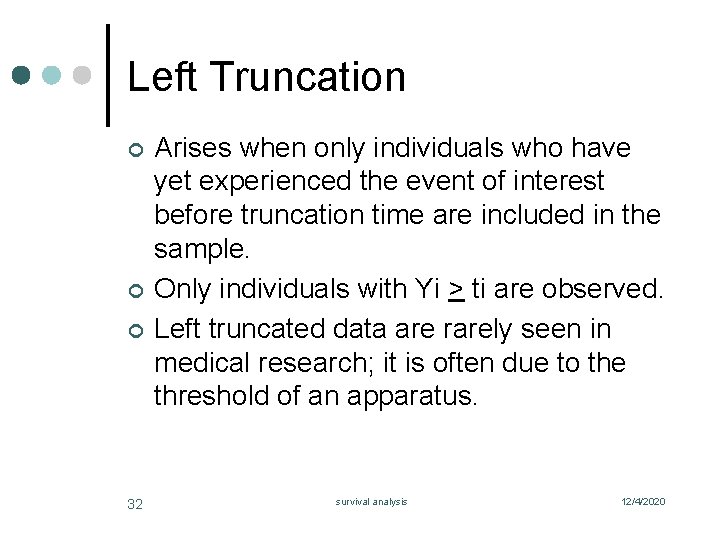 Left Truncation

Arises when only individuals who have yet experienced the event of interest before truncation time are included in the sample.

Only individuals with Yi $\geq$ ti are observed.

Left truncated data are rarely seen in medical research; it is often due to the threshold of an apparatus.

32 survival analysis 12/4/2020